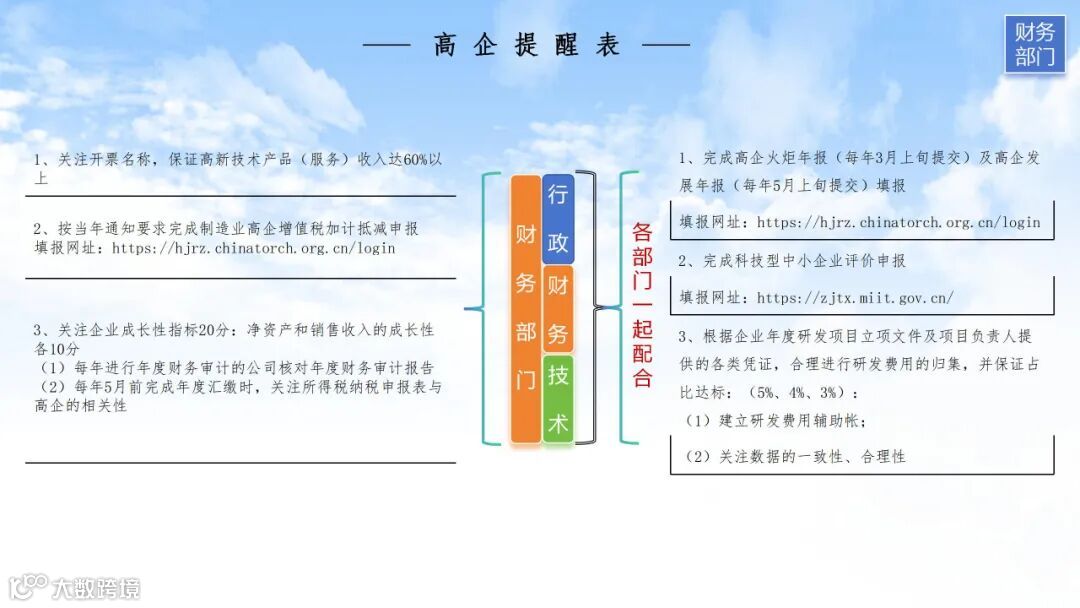 —— 高企提醒表 ——

财务部门

1、关注开票名称，保证高新技术产品（服务）收入达60%以上

2、按当年通知要求完成制造业高企增值税加计抵减申报
填报网址：https://hjrz.chinatorch.org.cn/login

3、关注企业成长性指标20分：净资产和销售收入的成长性各10分
（1）每年进行年度财务审计的公司核对年度财务审计报告
（2）每年5月前完成年度汇缴时，关注所得税纳税申报表与高企的相关性

财务部门

行政

财务

技术

各部门一起配合

1、完成高企火炬年报（每年3月上旬提交）及高企发展年报（每年5月上旬提交）填报

填报网址：https://hjrz.chinatorch.org.cn/login

2、完成科技型中小企业评价申报

填报网址：https://zjtx.miit.gov.cn/

3、根据企业年度研发项目立项文件及项目负责人提供的各类凭证，合理进行研发费用的归集，并保证占比达标：（5%、4%、3%）：

（1）建立研发费用辅助帐；

（2）关注数据的一致性、合理性

大数跨境